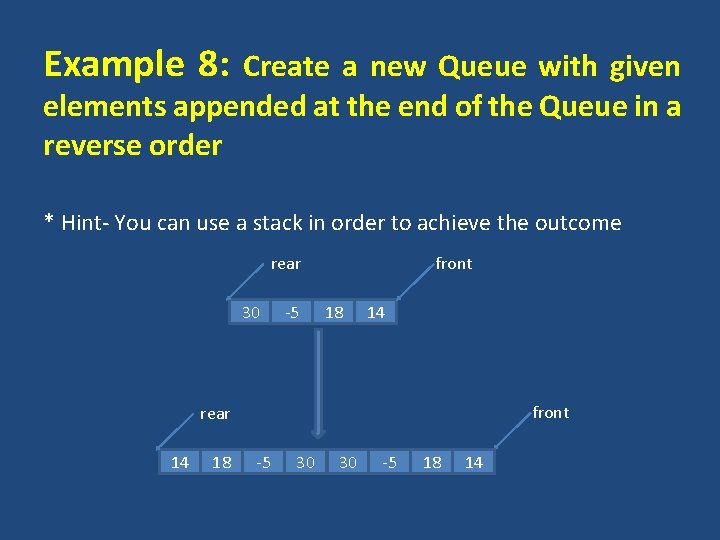 Example 8: Create a new Queue with given elements appended at the end of the Queue in a reverse order

* Hint- You can use a stack in order to achieve the outcome

rear

front

| 30 | -5 | 18 | 14 |
|---|---|---|---|

rear

front

| 14 | 18 | -5 | 30 | 30 | -5 | 18 | 14 |
|---|---|---|---|---|---|---|---|